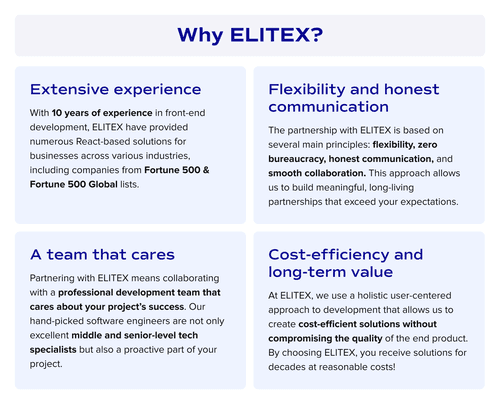 Why ELITEX?

Extensive experience

With 10 years of experience in front-end development, ELITEX have provided numerous React-based solutions for businesses across various industries, including companies from Fortune 500 & Fortune 500 Global lists.

Flexibility and honest communication

The partnership with ELITEX is based on several main principles: flexibility, zero bureaucracy, honest communication, and smooth collaboration. This approach allows us to build meaningful, long-living partnerships that exceed your expectations.

A team that cares

Partnering with ELITEX means collaborating with a professional development team that cares about your project's success. Our hand-picked software engineers are not only excellent middle and senior-level tech specialists but also a proactive part of your project.

Cost-efficiency and long-term value

At ELITEX, we use a holistic user-centered approach to development that allows us to create cost-efficient solutions without compromising the quality of the end product. By choosing ELITEX, you receive solutions for decades at reasonable costs!